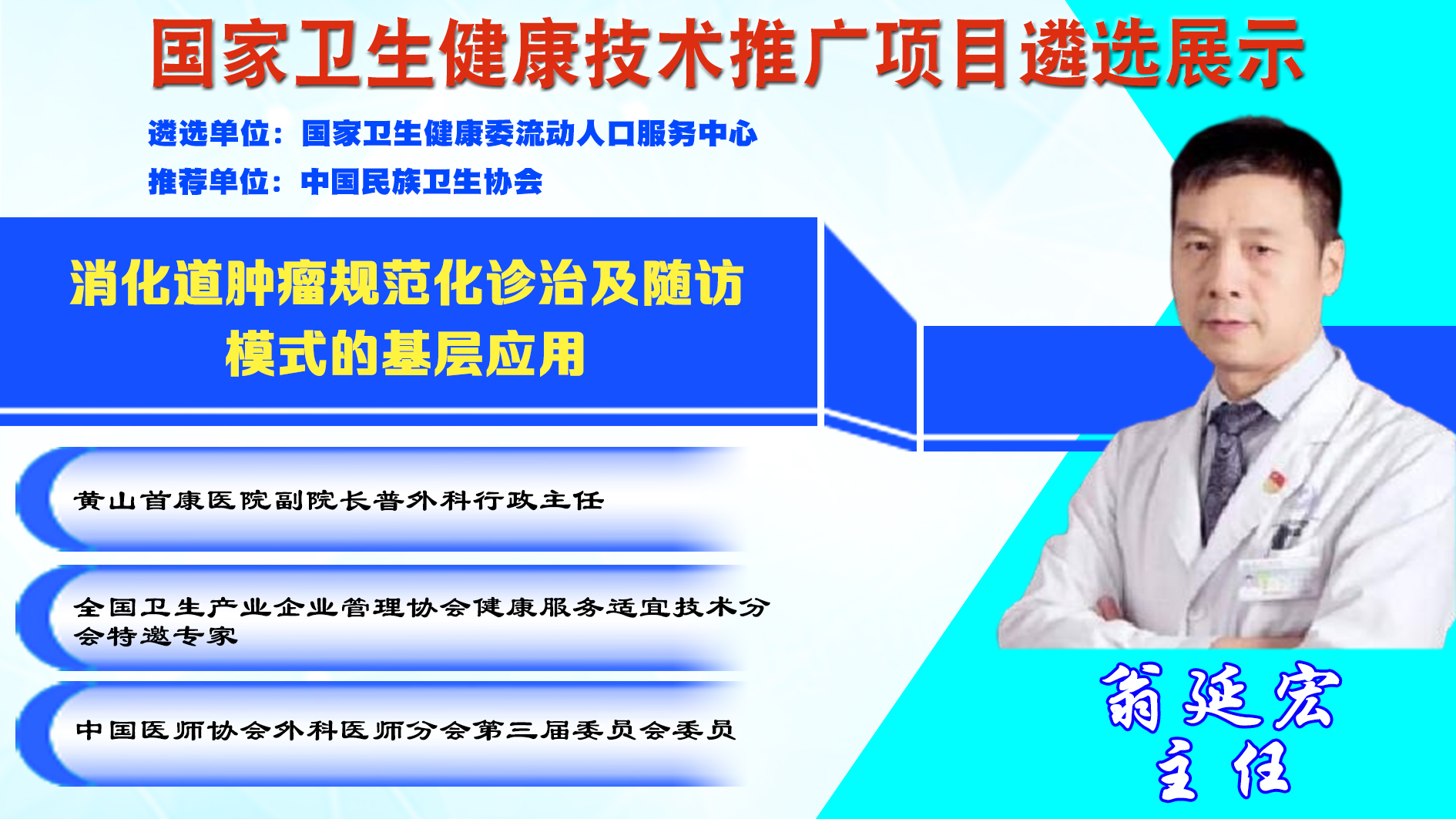 国家卫生健康技术推广项目遴选展示

遴选单位：国家卫生健康委流动人口服务中心
推荐单位：中国民族卫生协会

消化道肿瘤规范化诊治及随访模式的基层应用

黄山首康医院副院长普外科行政主任

全国卫生产业企业管理协会健康服务适宜技术分会特邀专家

中国医师协会外科医师分会第三届委员会委员

翁延宏
主任